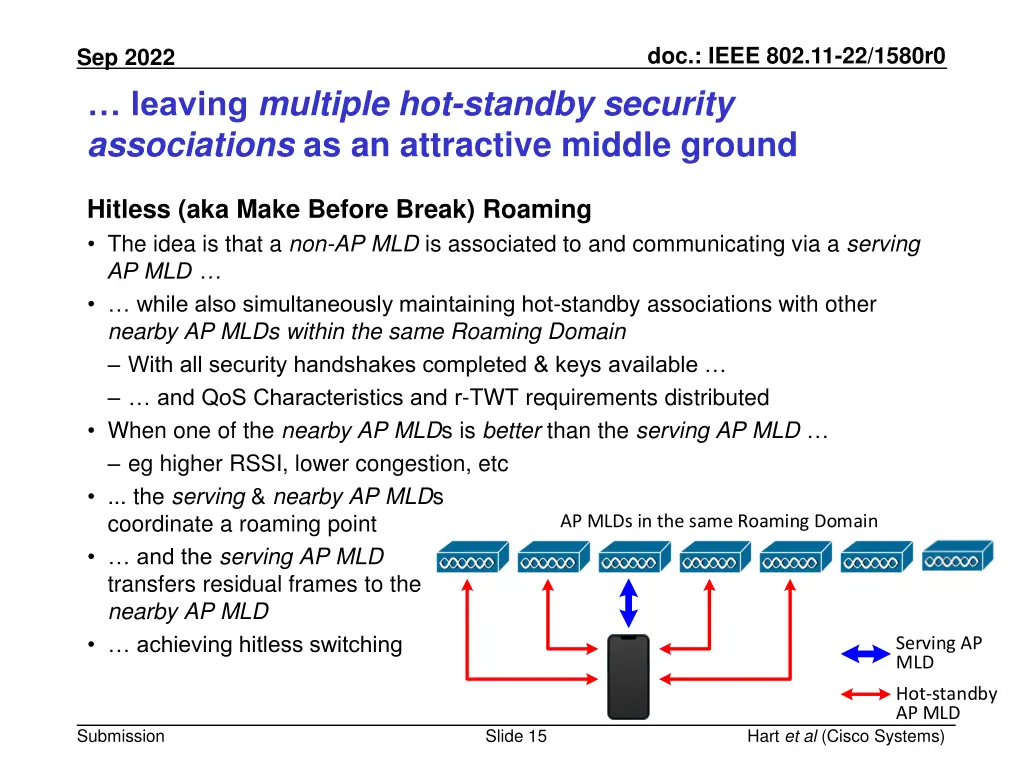 Sep 2022

doc.: IEEE 802.11-22/1580r0

… leaving multiple hot-standby security associations as an attractive middle ground

Hitless (aka Make Before Break) Roaming

• The idea is that a non-AP MLD is associated to and communicating via a serving AP MLD …

• … while also simultaneously maintaining hot-standby associations with other nearby AP MLDs within the same Roaming Domain

– With all security handshakes completed & keys available …

– … and QoS Characteristics and r-TWT requirements distributed

• When one of the nearby AP MLDs is better than the serving AP MLD …

– eg higher RSSI, lower congestion, etc

• ... the serving & nearby AP MLDs coordinate a roaming point

• … and the serving AP MLD transfers residual frames to the nearby AP MLD

• … achieving hitless switching

AP MLDs in the same Roaming Domain

Serving AP MLD

Hot-standby AP MLD

Submission

Slide 15

Hart et al (Cisco Systems)